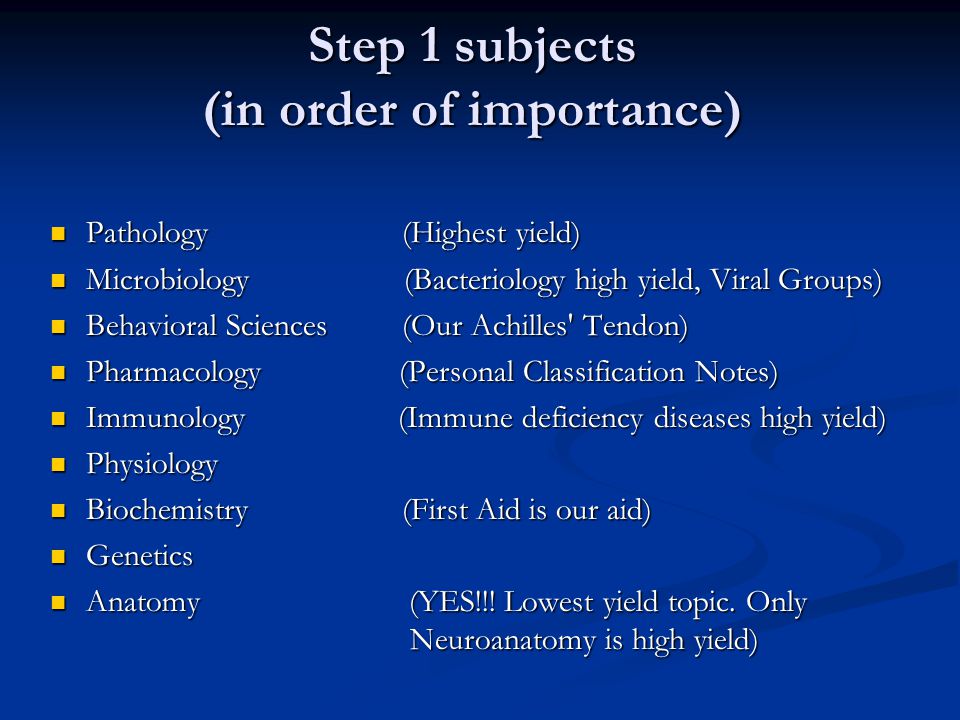 Step 1 subjects
(in order of importance)

- Pathology (Highest yield)
- Microbiology (Bacteriology high yield, Viral Groups)
- Behavioral Sciences (Our Achilles' Tendon)
- Pharmacology (Personal Classification Notes)
- Immunology (Immune deficiency diseases high yield)
- Physiology
- Biochemistry (First Aid is our aid)
- Genetics
- Anatomy (YES!!! Lowest yield topic. Only Neuroanatomy is high yield)